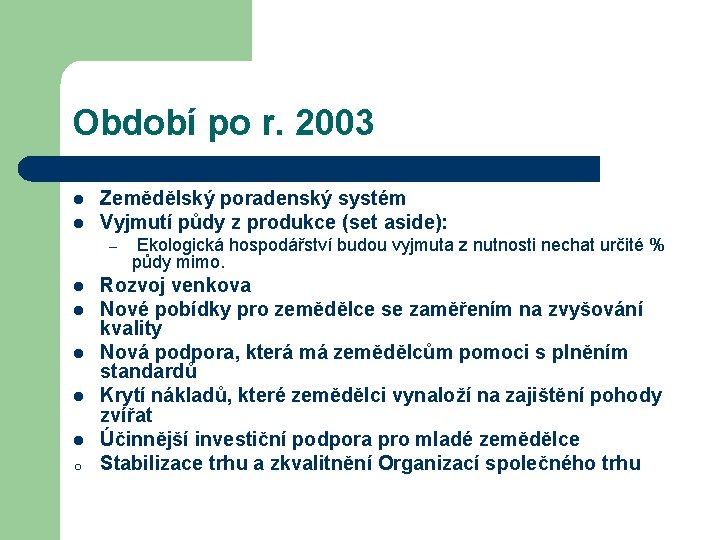 Období po r. 2003

- Zemědělský poradenský systém
- Vyjmutí půdy z produkce (set aside):
  – Ekologická hospodářství budou vyjmuta z nutnosti nechat určité % půdy mimo.
- Rozvoj venkova
- Nové pobídky pro zemědělce se zaměřením na zvyšování kvality
- Nová podpora, která má zemědělcům pomoci s plněním standardů
- Krytí nákladů, které zemědělci vynaloží na zajištění pohody zvířat
- Účinnější investiční podpora pro mladé zemědělce
- Stabilizace trhu a zkvalitnění Organizací společného trhu